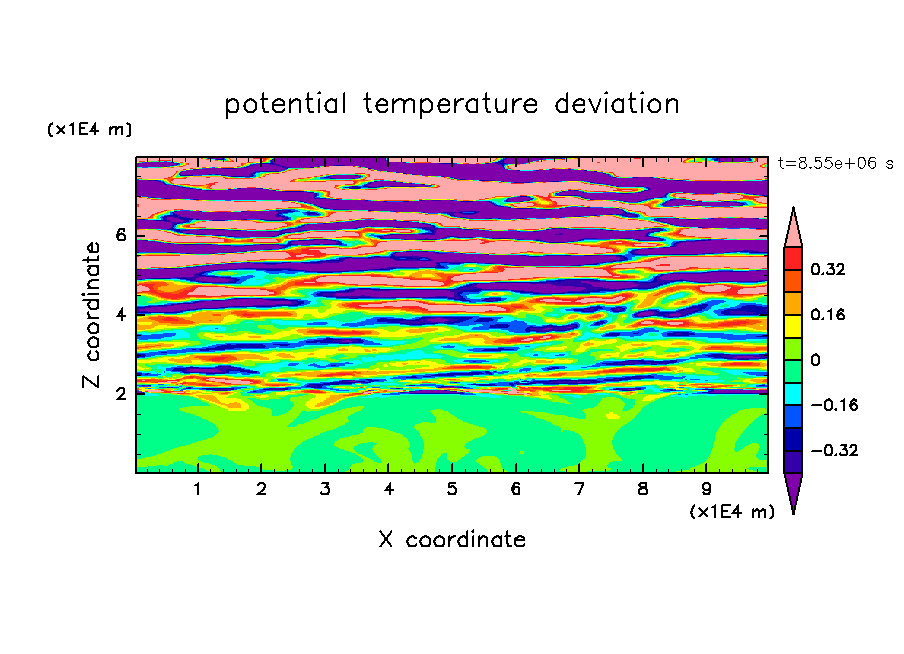 potential temperature deviation

(x1E4 m)

t=8.55e+06 s

Z coordinate

6

4

2

0.32

0.16

0

−0.16

−0.32

1 2 3 4 5 6 7 8 9

(x1E4 m)

X coordinate